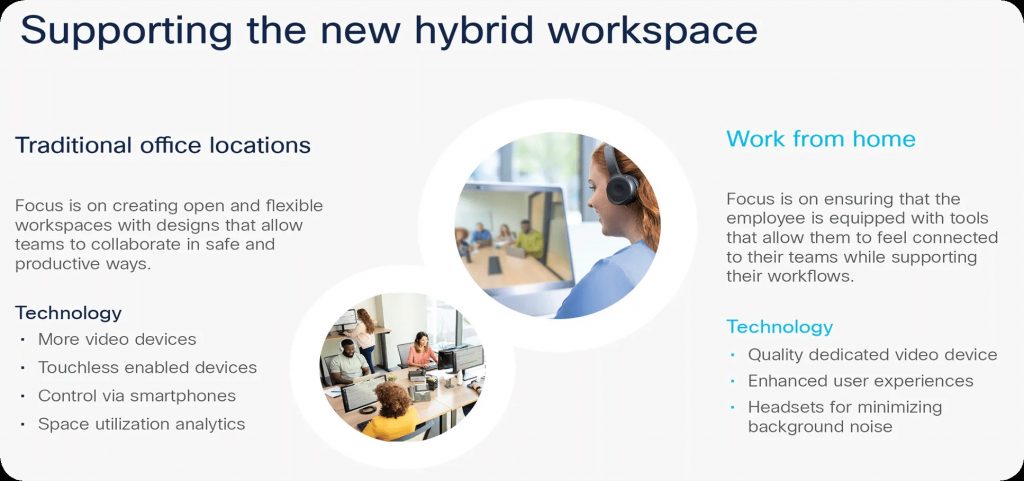 Supporting the new hybrid workspace

Traditional office locations

Focus is on creating open and flexible workspaces with designs that allow teams to collaborate in safe and productive ways.

Technology
• More video devices
• Touchless enabled devices
• Control via smartphones
• Space utilization analytics

Work from home

Focus is on ensuring that the employee is equipped with tools that allow them to feel connected to their teams while supporting their workflows.

Technology
• Quality dedicated video device
• Enhanced user experiences
• Headsets for minimizing background noise